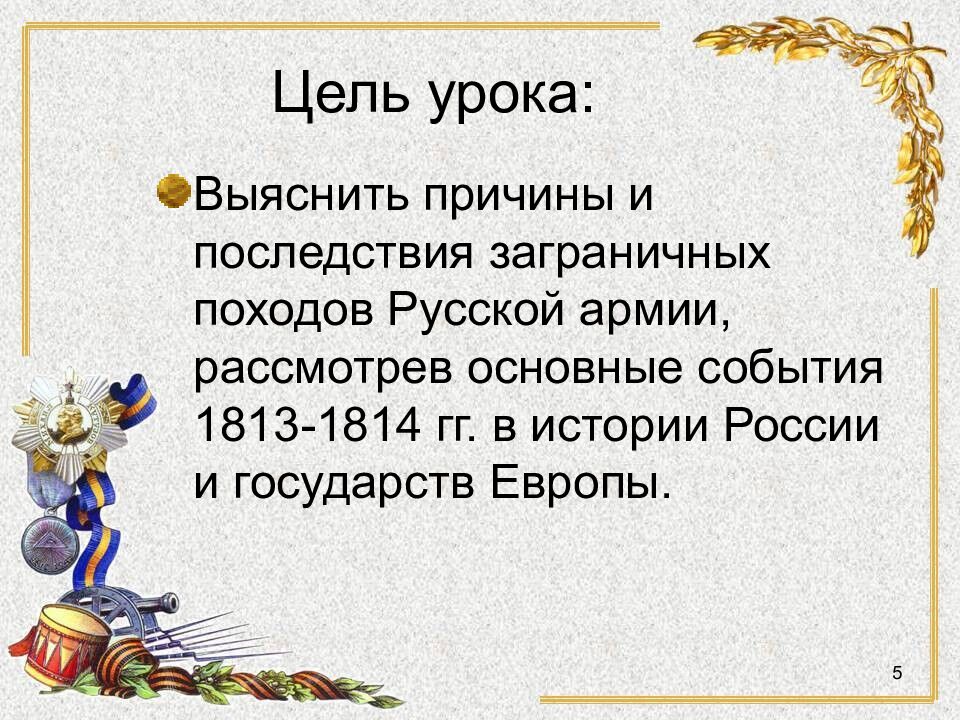 Цель урока:

Выяснить причины и последствия заграничных походов Русской армии, рассмотрев основные события 1813-1814 гг. в истории России и государств Европы.

5